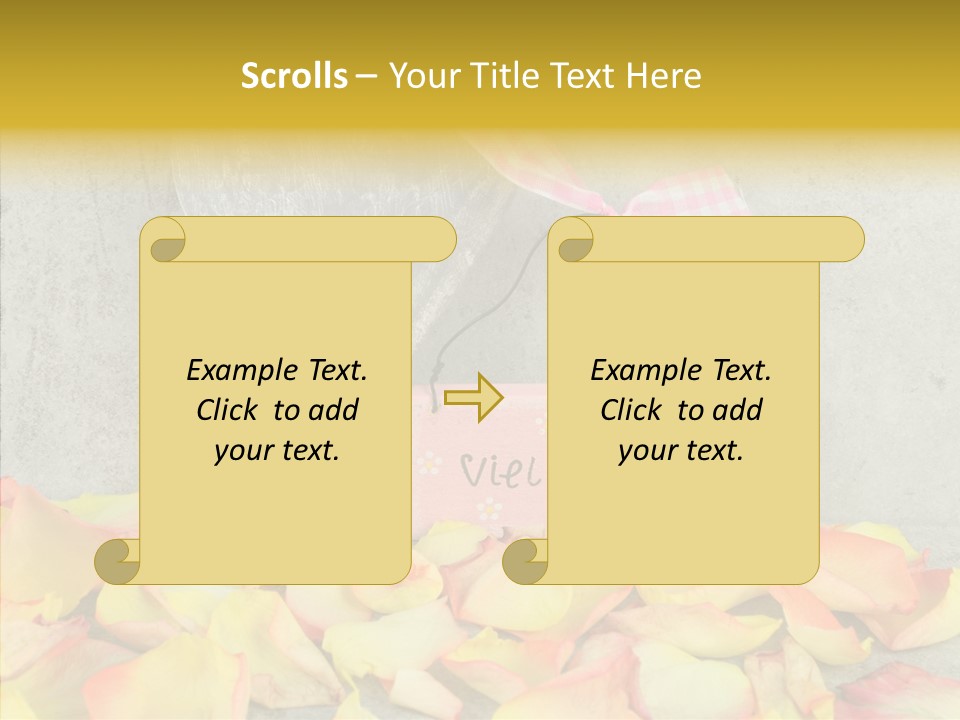 Scrolls – Your Title Text Here

Example Text. Click to add your text.

Viel

Example Text. Click to add your text.